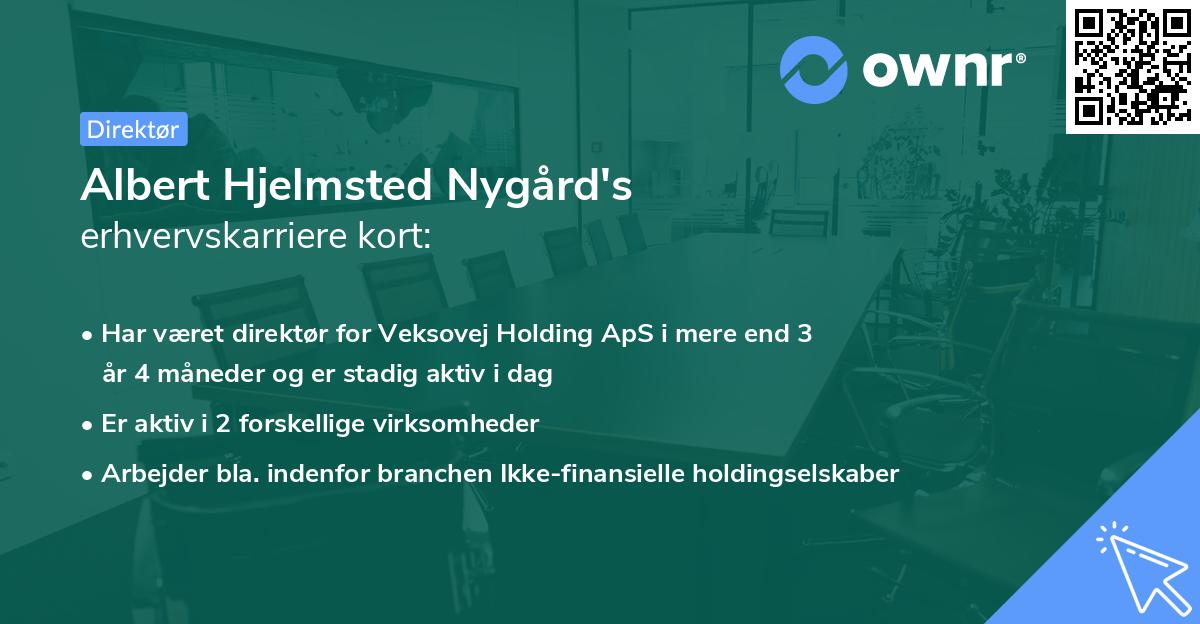 ownr®

Direktør

Albert Hjelmsted Nygård's
erhvervskarriere kort:

• Har været direktør for Veksovej Holding ApS i mere end 3 år 4 måneder og er stadig aktiv i dag
• Er aktiv i 2 forskellige virksomheder
• Arbejder bla. indenfor branchen Ikke-finansielle holdingselskaber